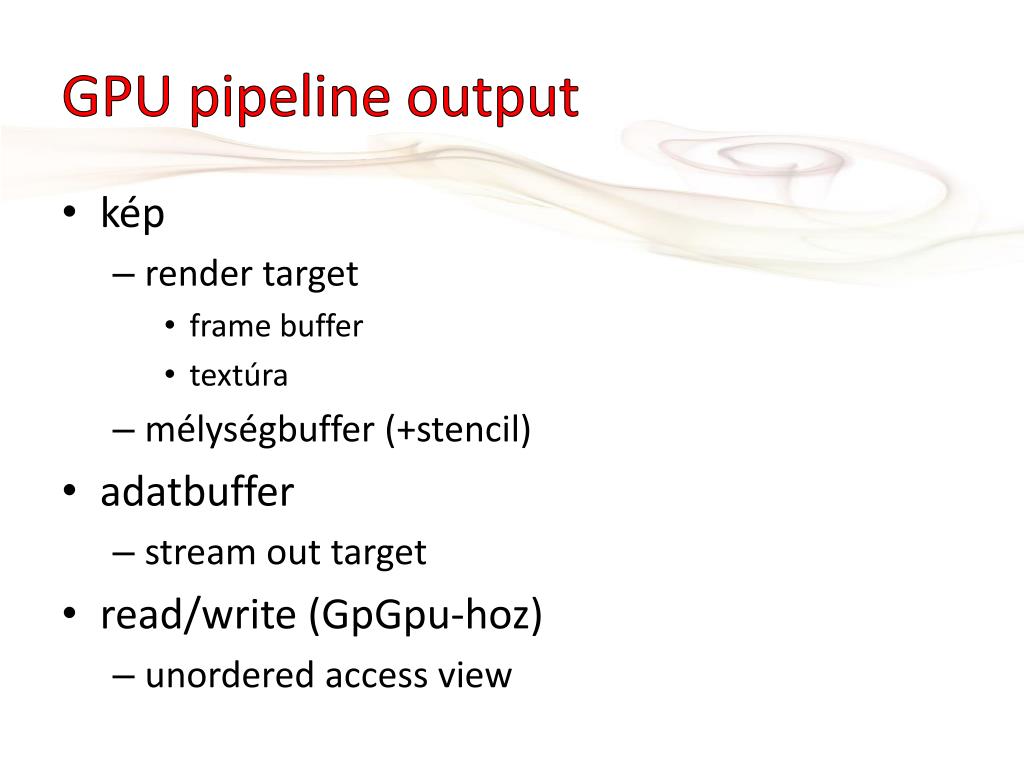 GPU pipeline output

• kép
– render target
• frame buffer
• textúra
– mélységbuffer (+stencil)
• adatbuffer
– stream out target
• read/write (GpGpu-hoz)
– unordered access view